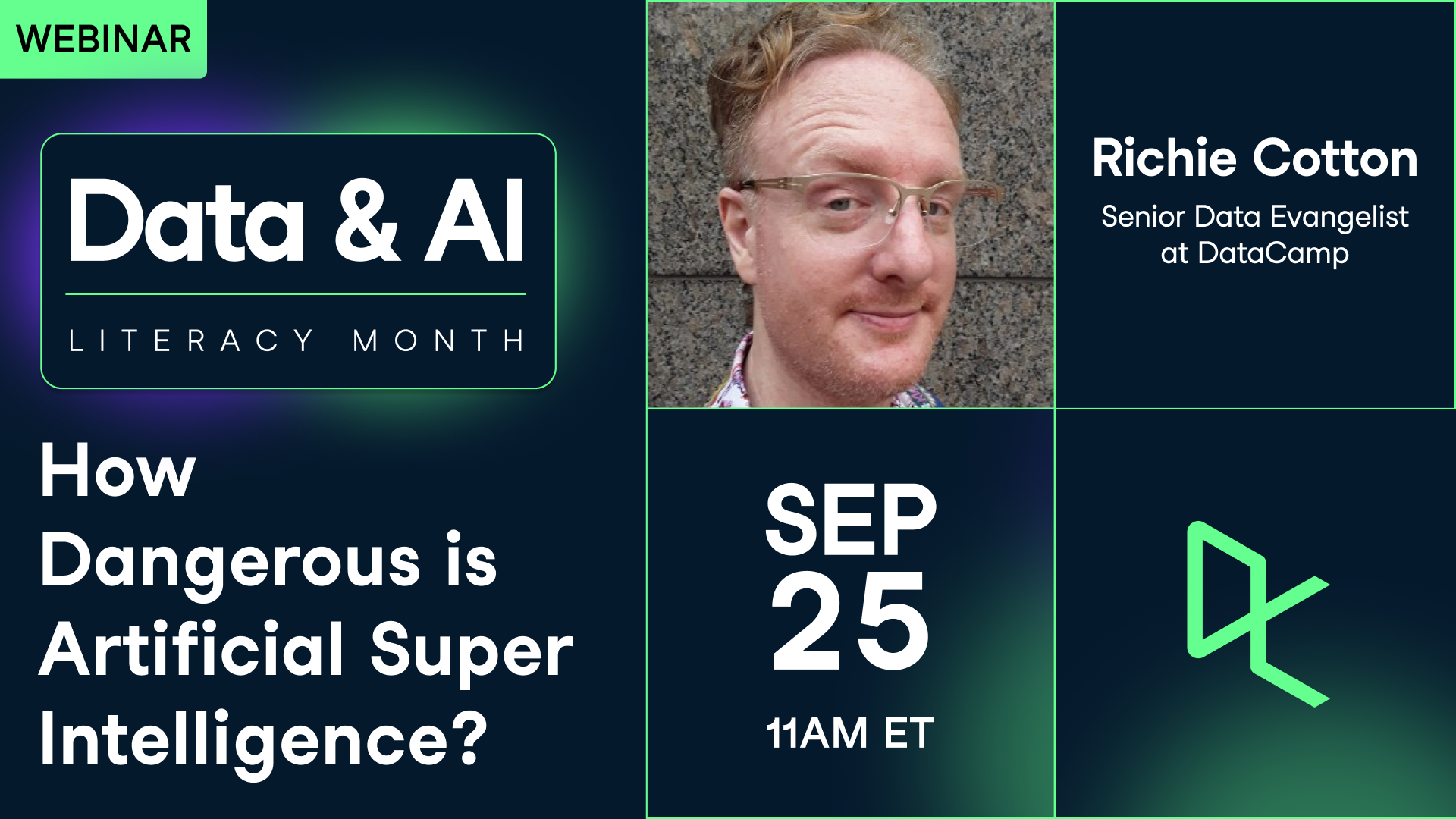 WEBINAR

Data & AI

LITERACY MONTH

How Dangerous is Artificial Super Intelligence?

Richie Cotton

Senior Data Evangelist at DataCamp

SEP 25

11AM ET